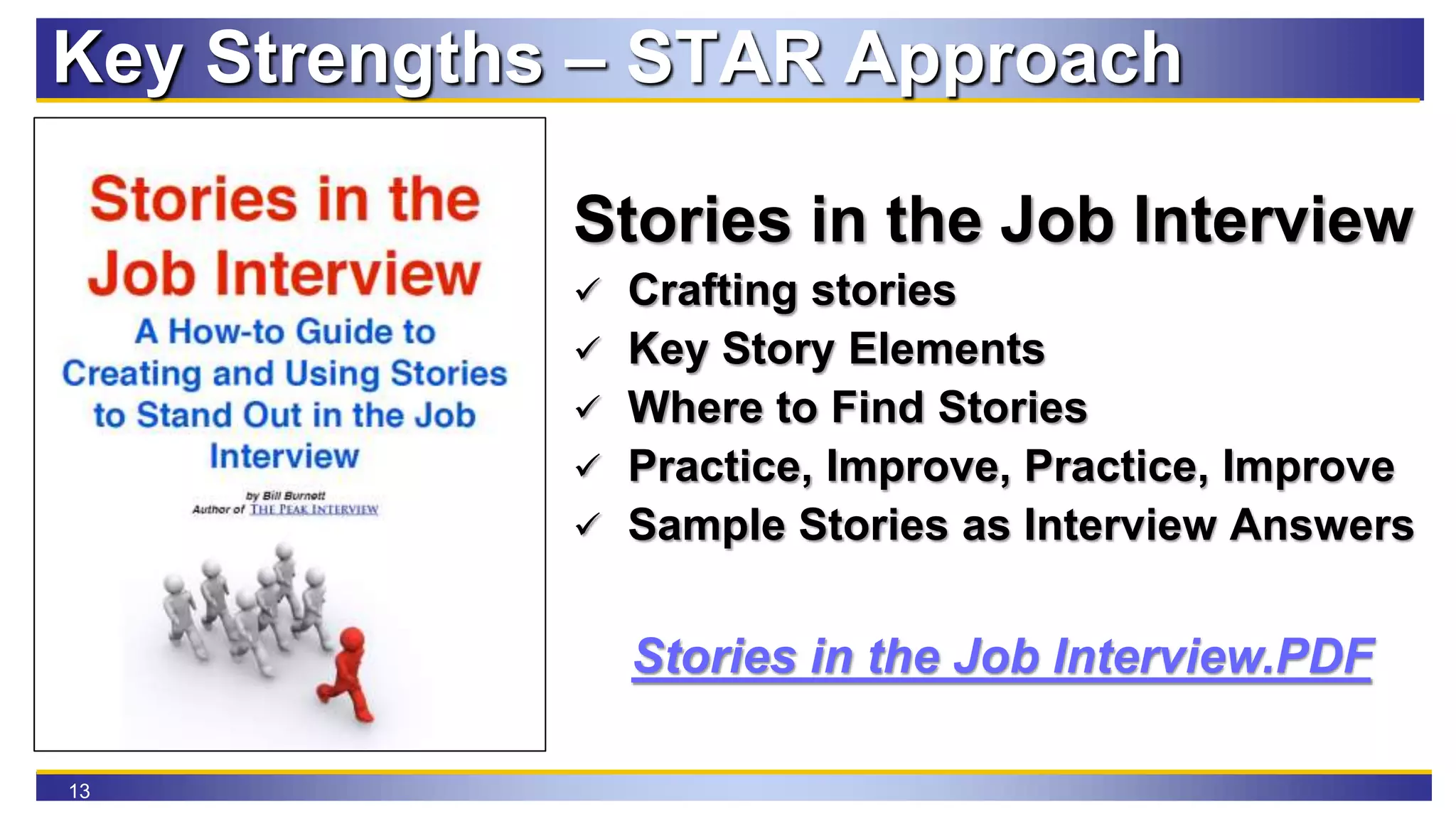 Key Strengths – STAR Approach

Stories in the Job Interview

A How-to Guide to Creating and Using Stories to Stand Out in the Job Interview

by Bill Burnett
Author of THE PEAK INTERVIEW

Stories in the Job Interview

✓ Crafting stories
✓ Key Story Elements
✓ Where to Find Stories
✓ Practice, Improve, Practice, Improve
✓ Sample Stories as Interview Answers

Stories in the Job Interview.PDF

13